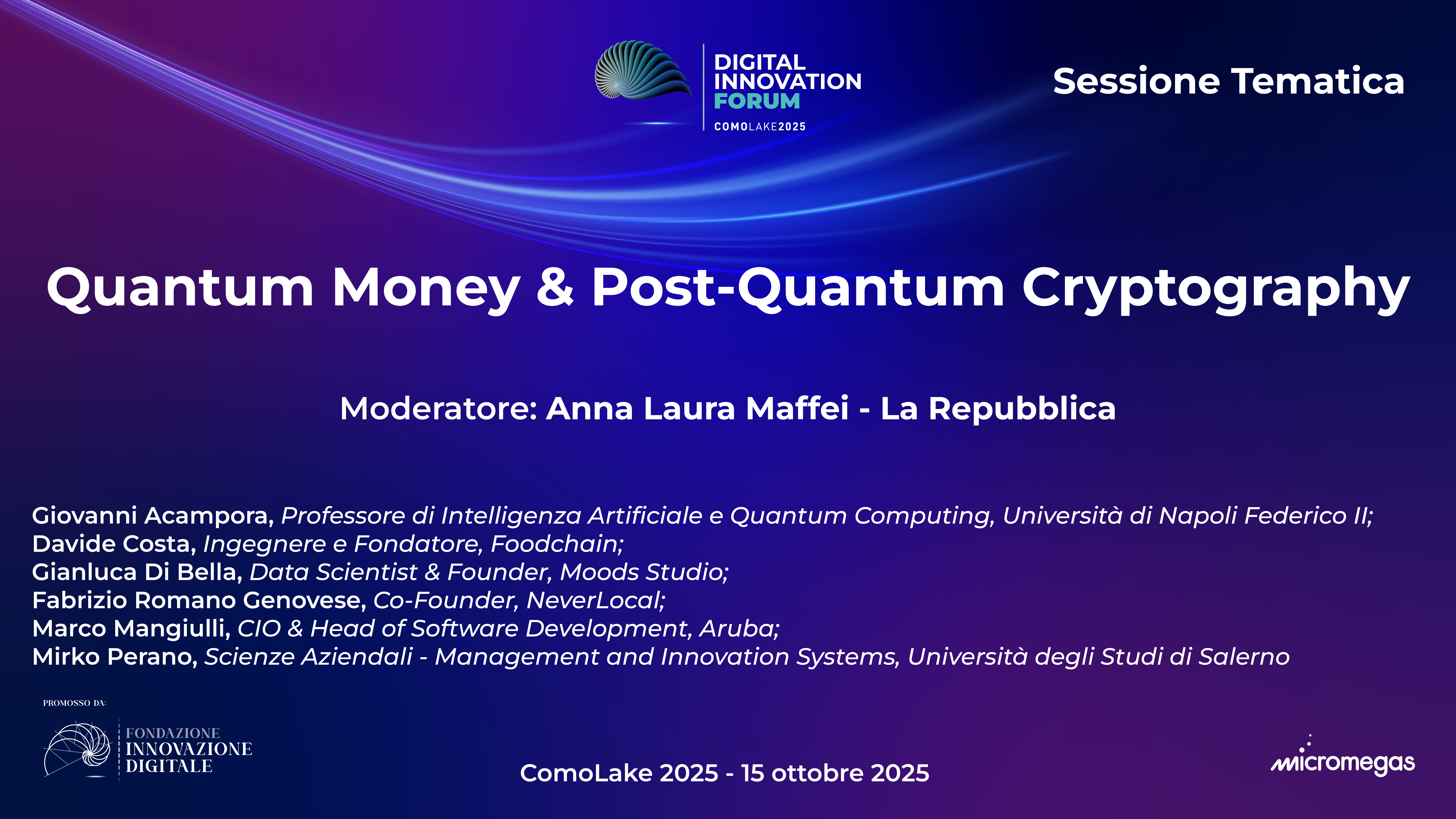 DIGITAL INNOVATION FORUM
COMOLAKE2025

Sessione Tematica

Quantum Money & Post-Quantum Cryptography

Moderatore: Anna Laura Maffei - La Repubblica

Giovanni Acampora, Professore di Intelligenza Artificiale e Quantum Computing, Università di Napoli Federico II;
Davide Costa, Ingegnere e Fondatore, Foodchain;
Gianluca Di Bella, Data Scientist & Founder, Moods Studio;
Fabrizio Romano Genovese, Co-Founder, NeverLocal;
Marco Mangiulli, CIO & Head of Software Development, Aruba;
Mirko Perano, Scienze Aziendali - Management and Innovation Systems, Università degli Studi di Salerno

PROMOSSO DA:
FONDAZIONE INNOVAZIONE DIGITALE

ComoLake 2025 - 15 ottobre 2025

micromegas